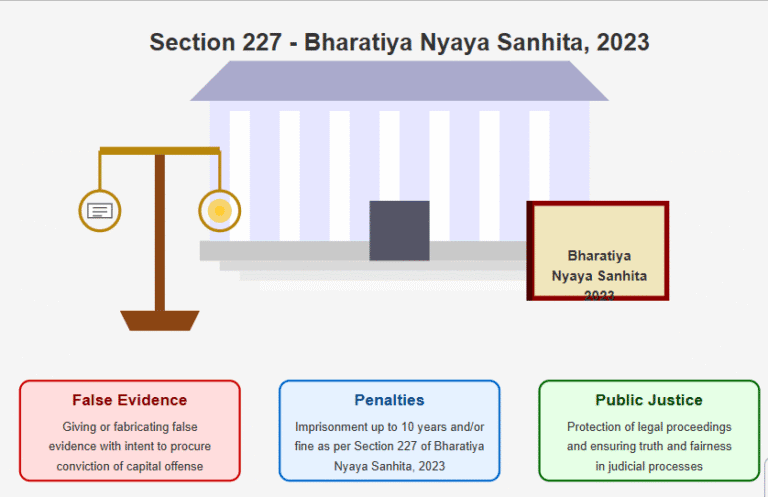 Section 227 - Bharatiya Nyaya Sanhita, 2023

Bharatiya Nyaya Sanhita 2023

False Evidence

Giving or fabricating false evidence with intent to procure conviction of capital offense

Penalties

Imprisonment up to 10 years and/or fine as per Section 227 of Bharatiya Nyaya Sanhita, 2023

Public Justice

Protection of legal proceedings and ensuring truth and fairness in judicial processes